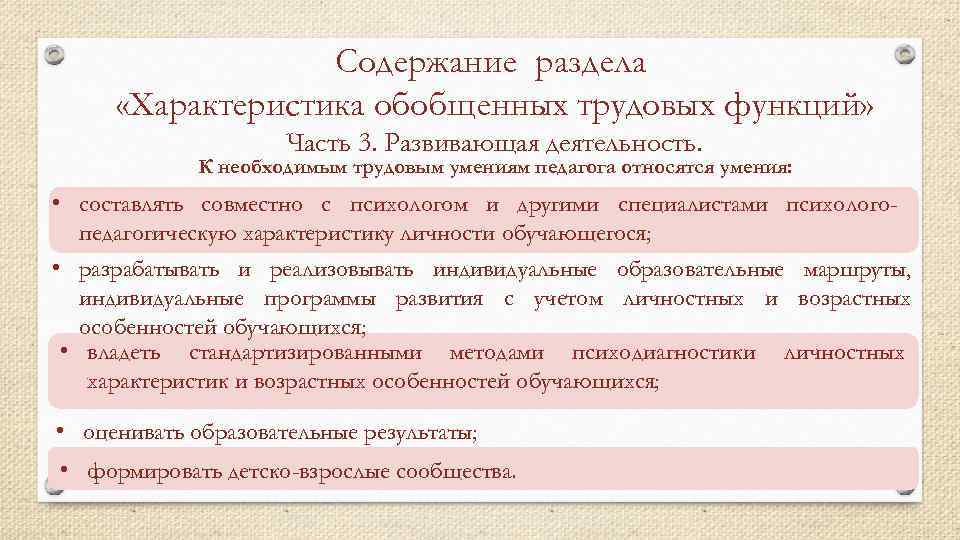 Содержание раздела
«Характеристика обобщенных трудовых функций»
Часть 3. Развивающая деятельность.
К необходимым трудовым умениям педагога относятся умения:

• составлять совместно с психологом и другими специалистами психолого-педагогическую характеристику личности обучающегося;

• разрабатывать и реализовывать индивидуальные образовательные маршруты, индивидуальные программы развития с учетом личностных и возрастных особенностей обучающихся;

• владеть стандартизированными методами психодиагностики личностных характеристик и возрастных особенностей обучающихся;

• оценивать образовательные результаты;

• формировать детско-взрослые сообщества.